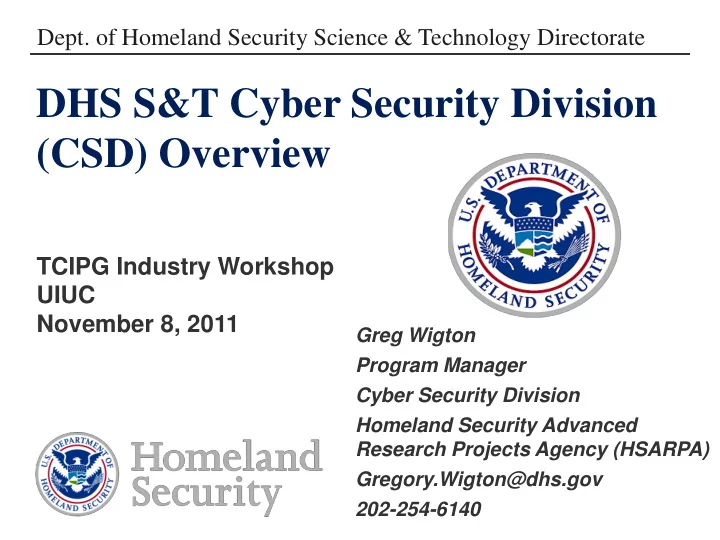 Dept. of Homeland Security Science & Technology Directorate

DHS S&T Cyber Security Division (CSD) Overview

U.S. DEPARTMENT OF HOMELAND SECURITY

TCIPG Industry Workshop
UIUC
November 8, 2011

Greg Wigton
Program Manager
Cyber Security Division
Homeland Security Advanced Research Projects Agency (HSARPA)
Gregory.Wigton@dhs.gov
202-254-6140

U.S. DEPARTMENT OF HOMELAND SECURITY

Homeland Security